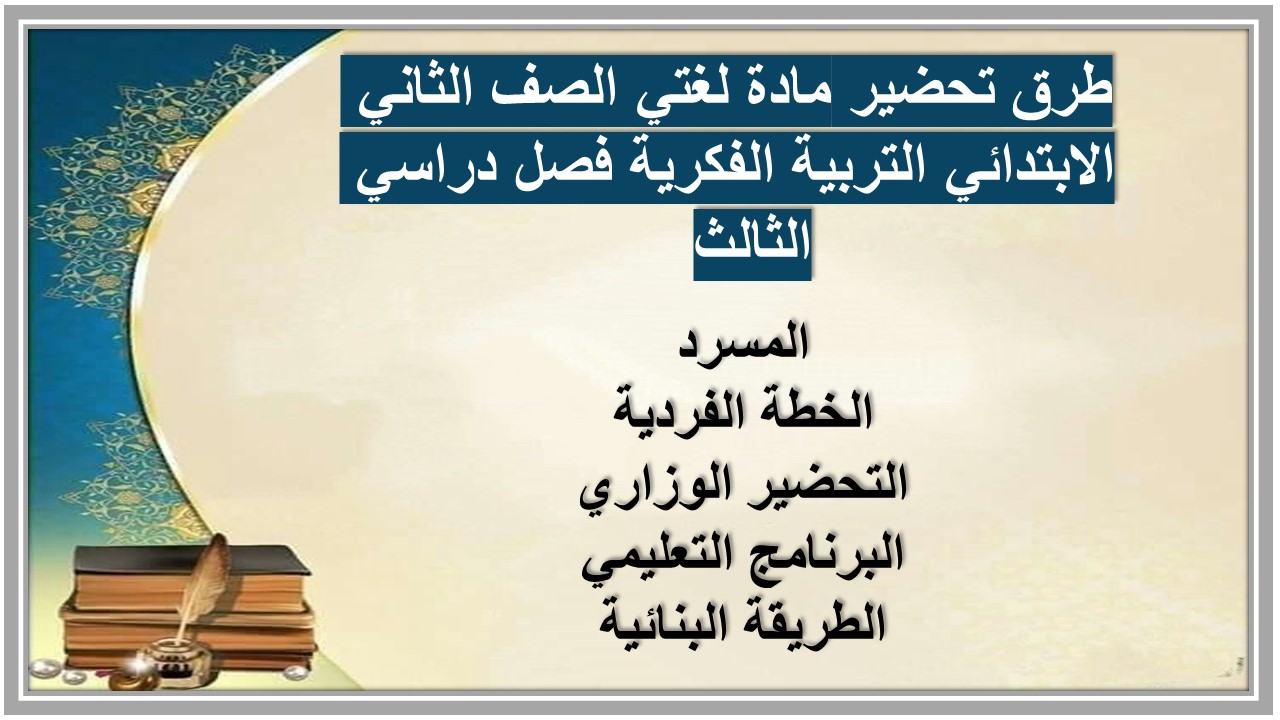 طرق تحضير مادة لغتي الصف الثاني الابتدائي التربية الفكرية فصل دراسي الثالث

المسرد
الخطة الفردية
التحضير الوزاري
البرنامج التعليمي
الطريقة البنائية